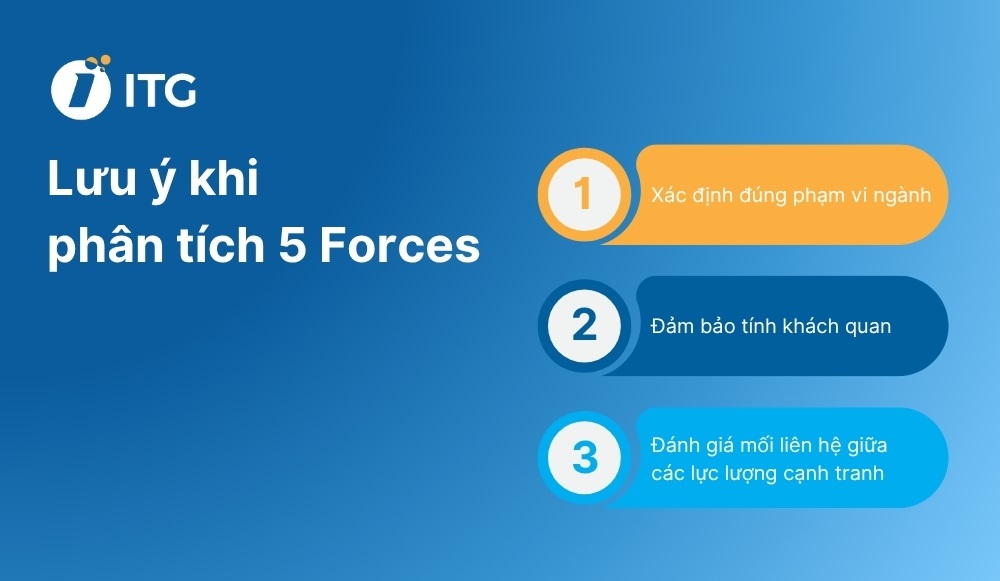 ITG

Lưu ý khi phân tích 5 Forces

1
Xác định đúng phạm vi ngành

2
Đảm bảo tính khách quan

3
Đánh giá mối liên hệ giữa các lực lượng cạnh tranh